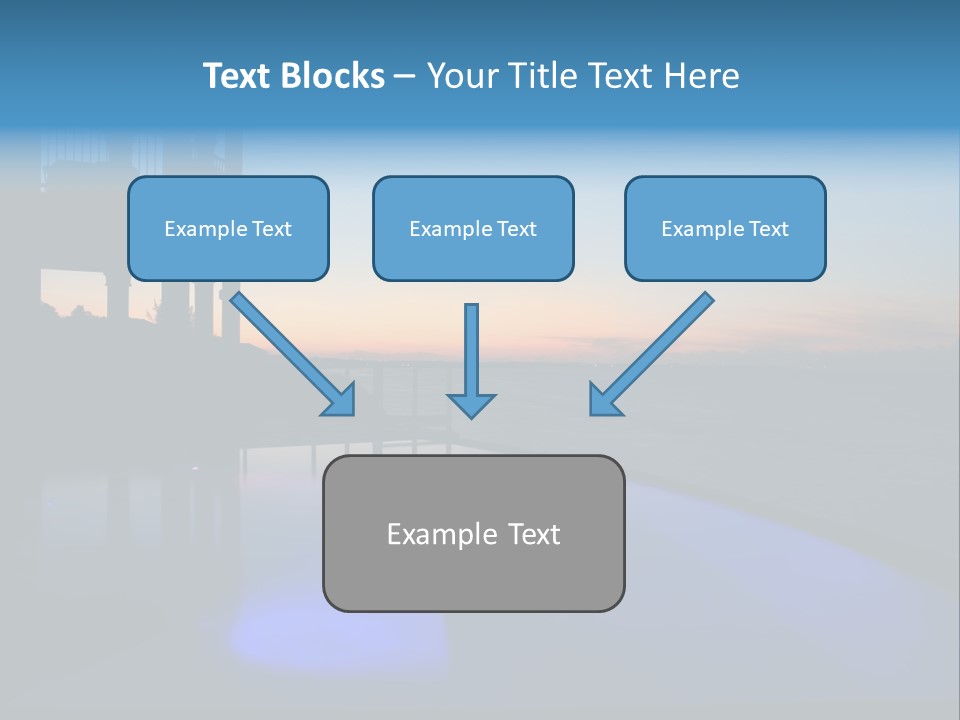 Text Blocks – Your Title Text Here

Example Text

Example Text

Example Text

Example Text